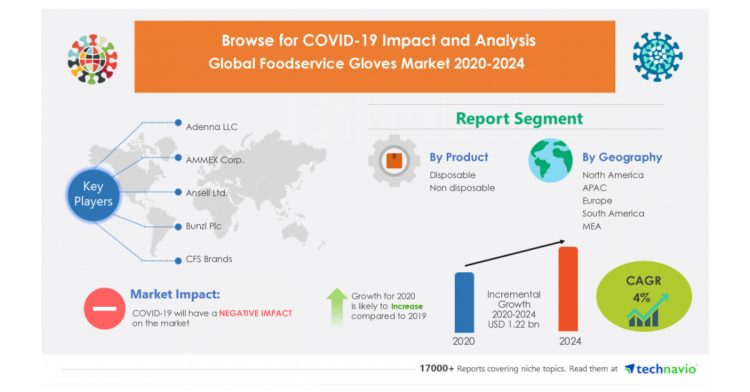 Browse for COVID-19 Impact and Analysis
Global Foodservice Gloves Market 2020-2024

Key Players

Adenna LLC
AMMEX Corp.
Ansell Ltd.
Bunzl Plc
CFS Brands

Report Segment

By Product
Disposable
Non disposable

By Geography
North America
APAC
Europe
South America
MEA

Market Impact:
COVID-19 will have a NEGATIVE IMPACT on the market

Growth for 2020 is likely to Increase compared to 2019

Incremental Growth 2020-2024 USD 1.22 bn

2020
2024

CAGR
4%

17000+ Reports covering niche topics. Read them at technavio